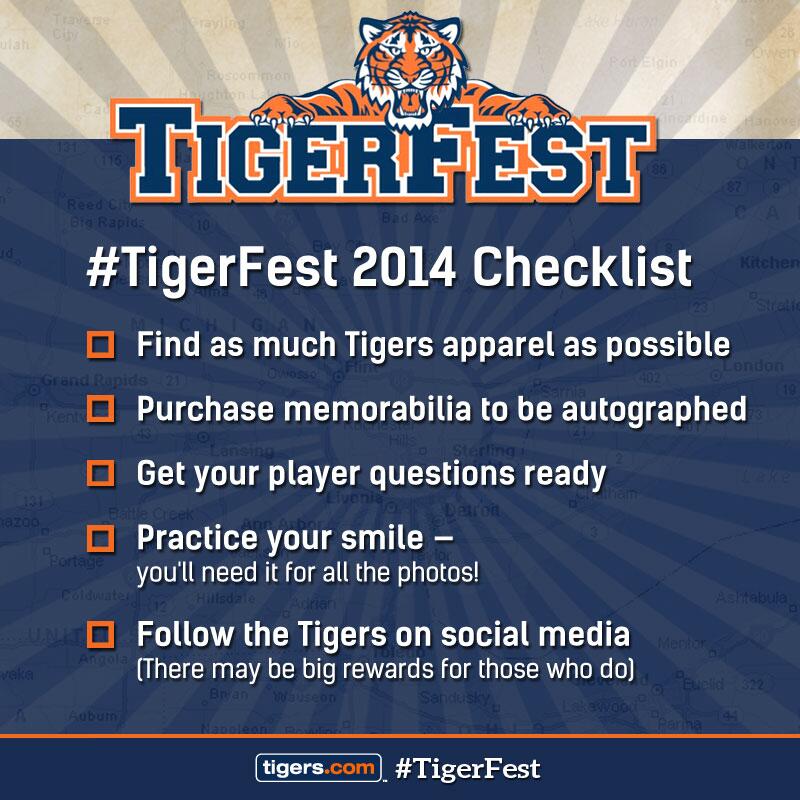 TIGERFEST

#TigerFest 2014 Checklist

Find as much Tigers apparel as possible

Purchase memorabilia to be autographed

Get your player questions ready

Practice your smile – you'll need it for all the photos!

Follow the Tigers on social media (There may be big rewards for those who do)

tigers.com #TigerFest